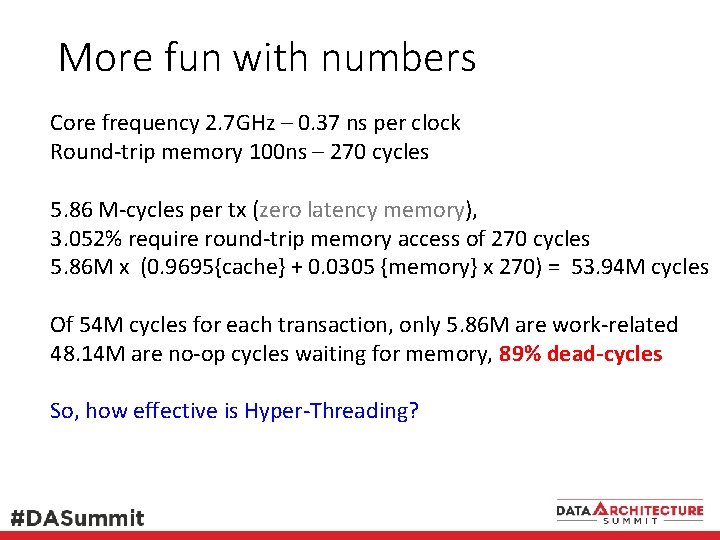 More fun with numbers

Core frequency 2.7GHz – 0.37 ns per clock
Round-trip memory 100ns – 270 cycles

5.86 M-cycles per tx (zero latency memory),
3.052% require round-trip memory access of 270 cycles
5.86M x (0.9695{cache} + 0.0305 {memory} x 270) = 53.94M cycles

Of 54M cycles for each transaction, only 5.86M are work-related
48.14M are no-op cycles waiting for memory, 89% dead-cycles

So, how effective is Hyper-Threading?

#DASummit

DATA ARCHITECTURE SUMMIT